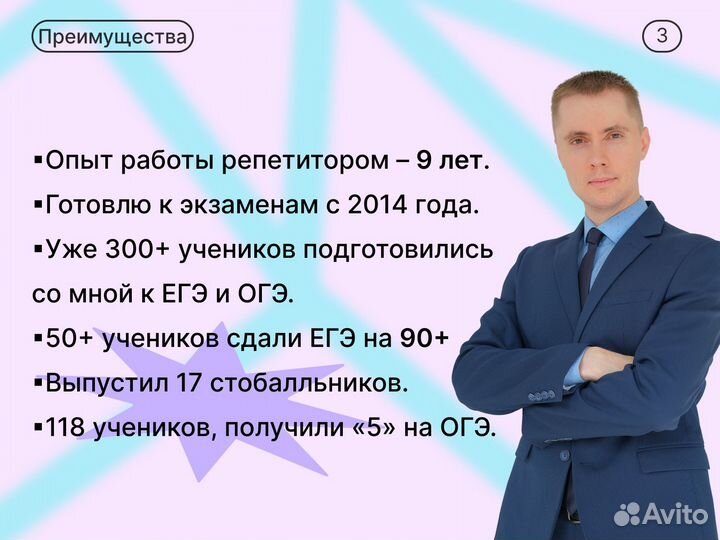 Преимущества

3

▪Опыт работы репетитором – 9 лет.

▪Готовлю к экзаменам с 2014 года.

▪Уже 300+ учеников подготовились со мной к ЕГЭ и ОГЭ.

▪50+ учеников сдали ЕГЭ на 90+

▪Выпустил 17 стобалльников.

▪118 учеников, получили «5» на ОГЭ.

Avito